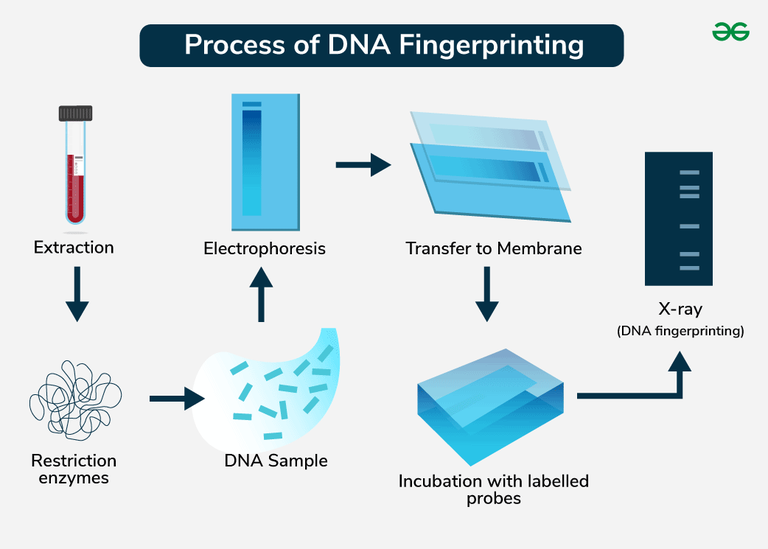 Process of DNA Fingerprinting

Extraction

Restriction enzymes

DNA Sample

Electrophoresis

Transfer to Membrane

Incubation with labelled probes

X-ray
(DNA fingerprinting)